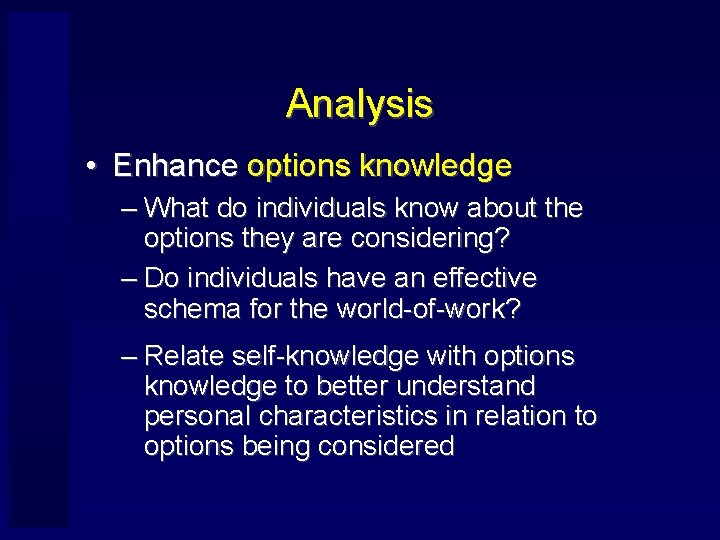 Analysis

• Enhance options knowledge
– What do individuals know about the options they are considering?
– Do individuals have an effective schema for the world-of-work?
– Relate self-knowledge with options knowledge to better understand personal characteristics in relation to options being considered